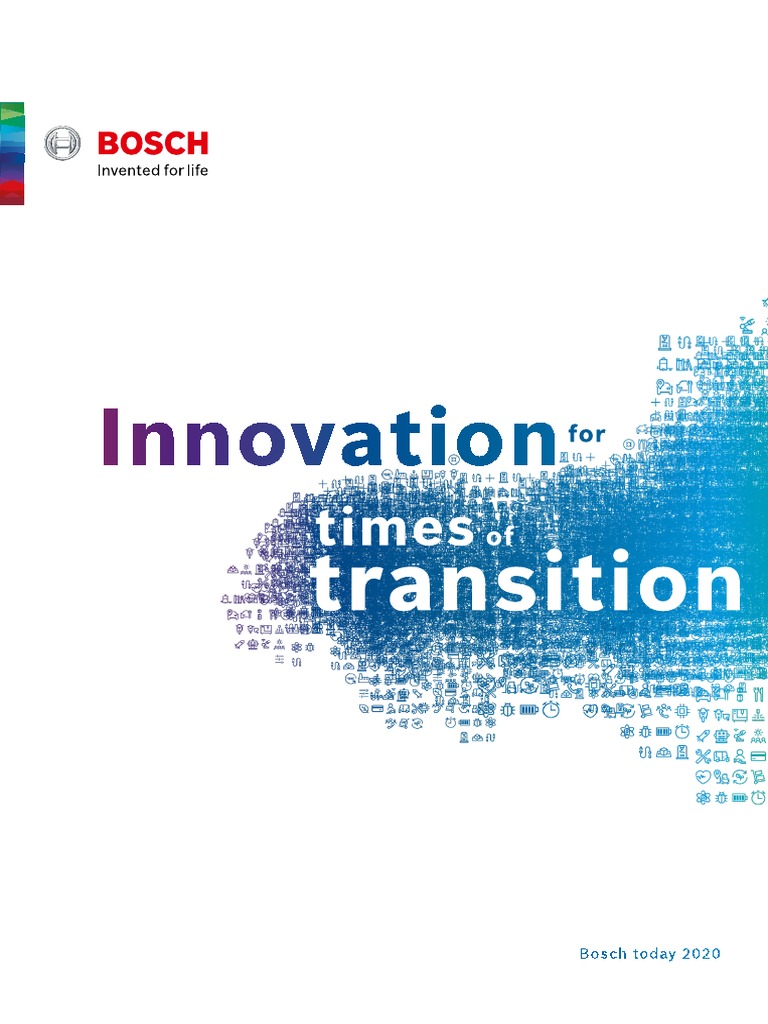 BOSCH
Invented for life

Innovation for times of transition

Bosch today 2020